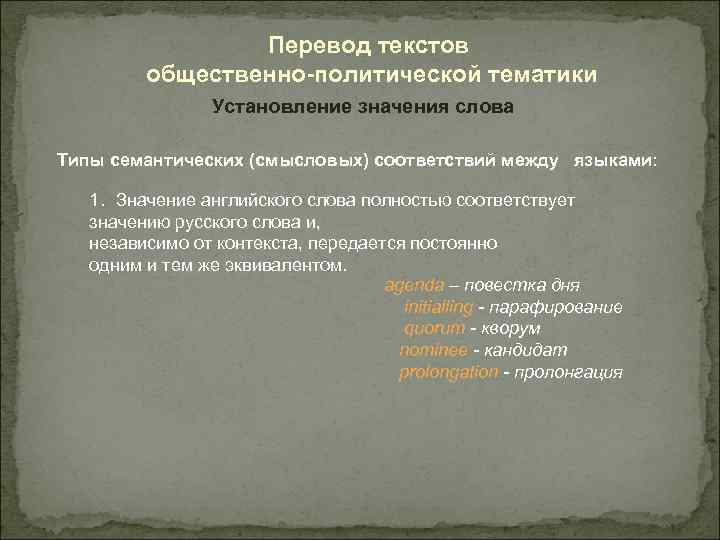 Перевод текстов
общественно-политической тематики

Установление значения слова

Типы семантических (смысловых) соответствий между языками:

1. Значение английского слова полностью соответствует значению русского слова и,
независимо от контекста, передается постоянно одним и тем же эквивалентом.

agenda – повестка дня
initialling - парафирование
quorum - кворум
nominee - кандидат
prolongation - пролонгация